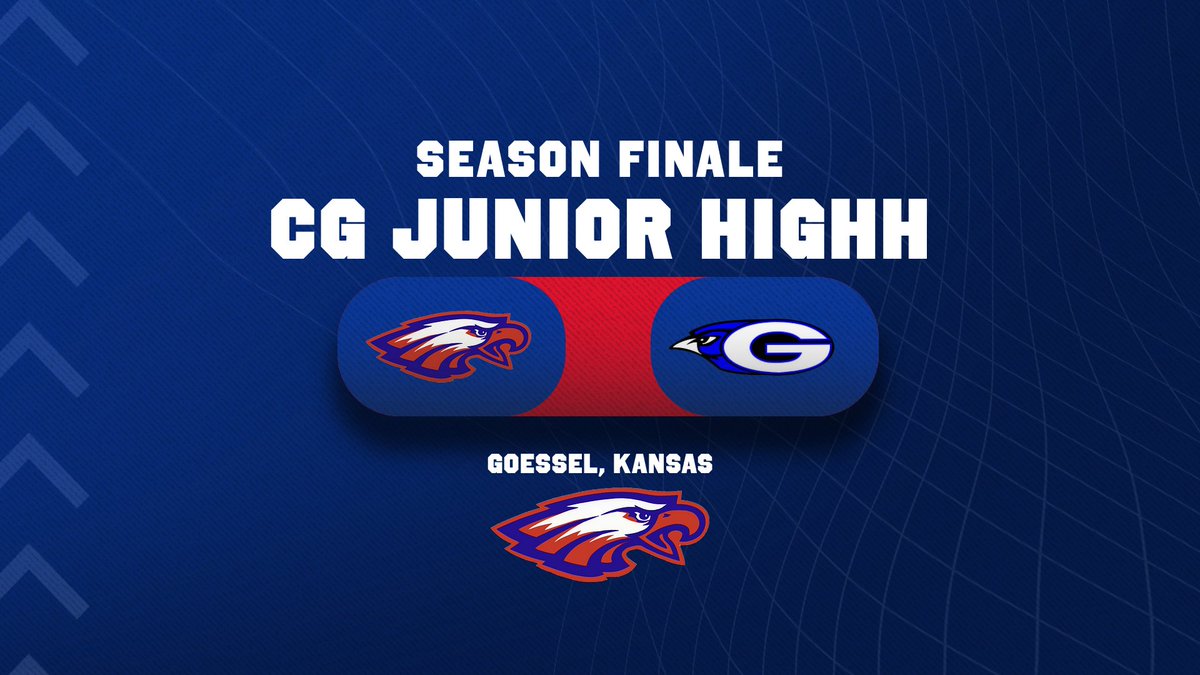 SEASON FINALE
CG JUNIOR HIGHH

G

GOESSEL, KANSAS